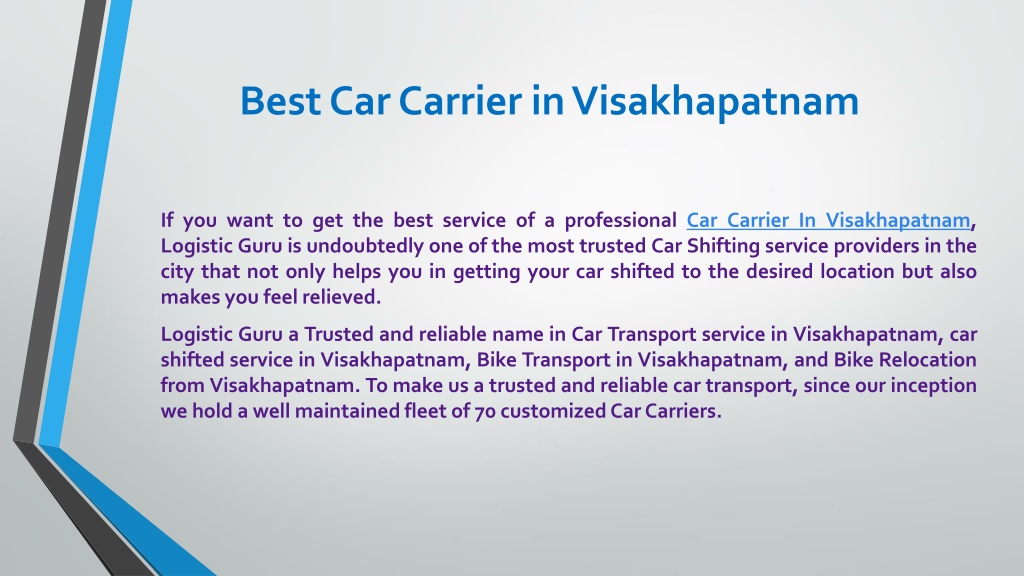 Best Car Carrier in Visakhapatnam

If you want to get the best service of a professional Car Carrier In Visakhapatnam, Logistic Guru is undoubtedly one of the most trusted Car Shifting service providers in the city that not only helps you in getting your car shifted to the desired location but also makes you feel relieved.

Logistic Guru a Trusted and reliable name in Car Transport service in Visakhapatnam, car shifted service in Visakhapatnam, Bike Transport in Visakhapatnam, and Bike Relocation from Visakhapatnam. To make us a trusted and reliable car transport, since our inception we hold a well maintained fleet of 70 customized Car Carriers.